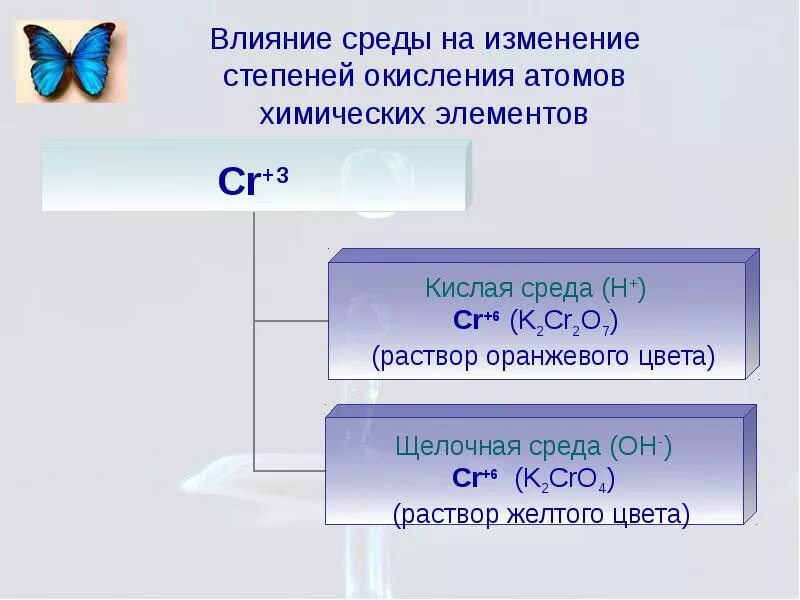 Влияние среды на изменение степеней окисления атомов химических элементов

$Cr^{+3}$

Кислая среда ($H^+$)
$Cr^{+6}$ ($K_2Cr_2O_7$)
(раствор оранжевого цвета)

Щелочная среда ($OH^-$)
$Cr^{+6}$ ($K_2CrO_4$)
(раствор желтого цвета)